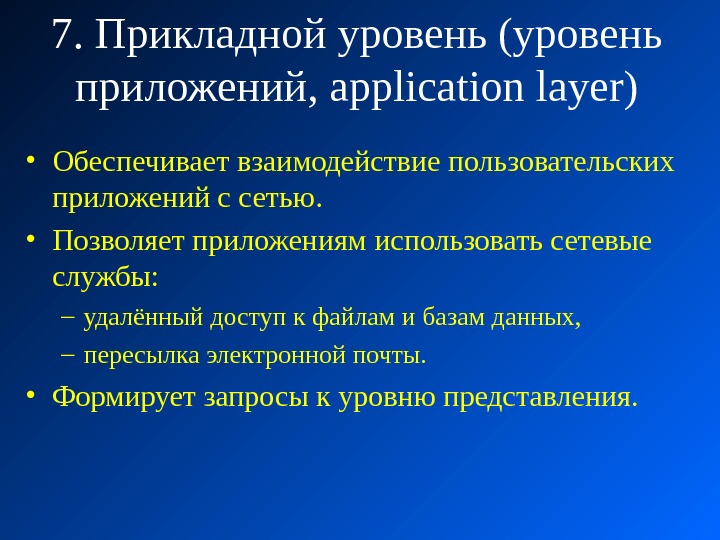 7. Прикладной уровень (уровень приложений, application layer)

• Обеспечивает взаимодействие пользовательских приложений с сетью.

• Позволяет приложениям использовать сетевые службы:

– удалённый доступ к файлам и базам данных,

– пересылка электронной почты.

• Формирует запросы к уровню представления.